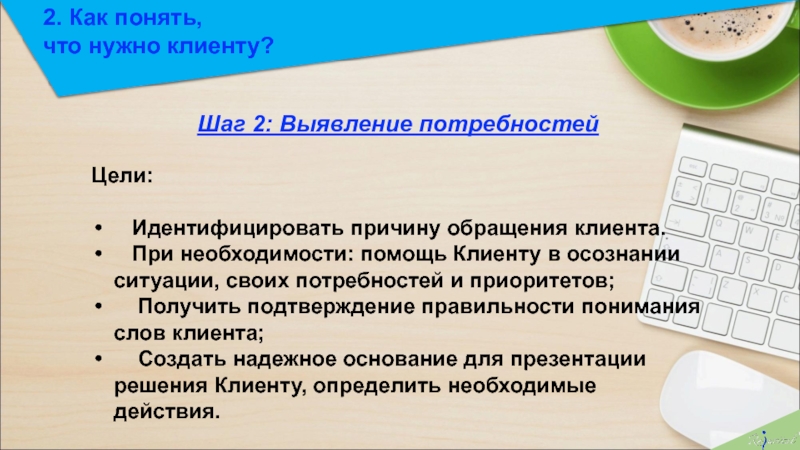 2. Как понять, что нужно клиенту?

Шаг 2: Выявление потребностей

Цели:

• Идентифицировать причину обращения клиента.
• При необходимости: помощь Клиенту в осознании ситуации, своих потребностей и приоритетов;
• Получить подтверждение правильности понимания слов клиента;
• Создать надежное основание для презентации решения Клиенту, определить необходимые действия.